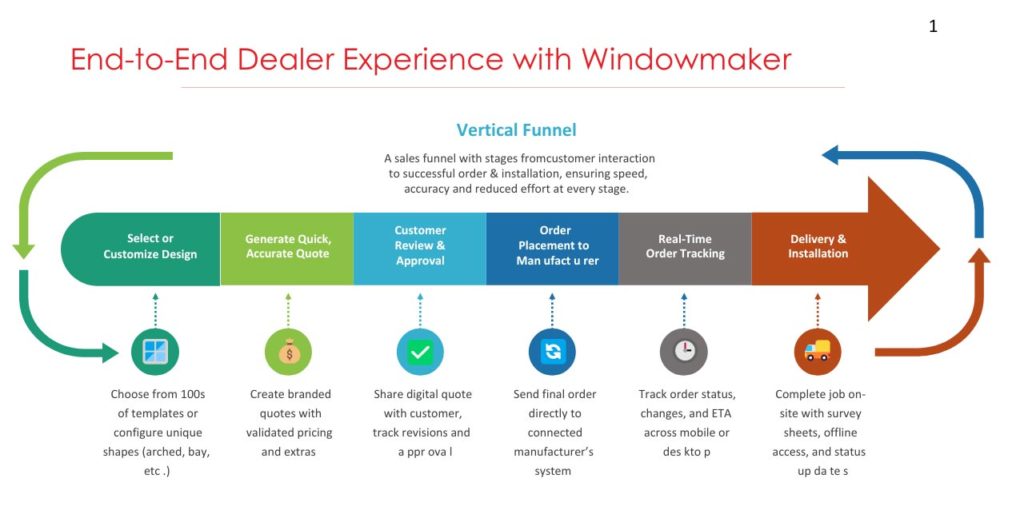 1

End-to-End Dealer Experience with Windowmaker

Vertical Funnel

A sales funnel with stages fromcustomer interaction to successful order & installation, ensuring speed, accuracy and reduced effort at every stage.

Select or Customize Design

Generate Quick, Accurate Quote

Customer Review & Approval

Order Placement to Man ufact u rer

Real-Time Order Tracking

Delivery & Installation

Choose from 100s of templates or configure unique shapes (arched, bay, etc .)

Create branded quotes with validated pricing and extras

Share digital quote with customer, track revisions and a ppr ova l

Send final order directly to connected manufacturer's system

Track order status, changes, and ETA across mobile or des kto p

Complete job on-site with survey sheets, offline access, and status up da te s